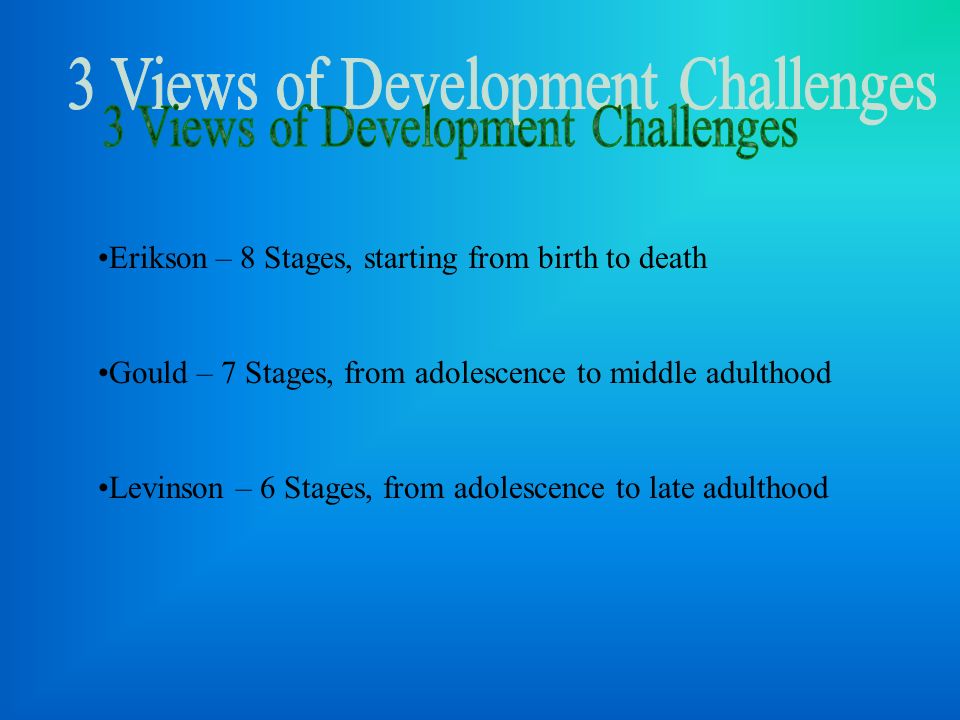 3 Views of Development Challenges
3 Views of Development Challenges

•Erikson – 8 Stages, starting from birth to death

•Gould – 7 Stages, from adolescence to middle adulthood

•Levinson – 6 Stages, from adolescence to late adulthood